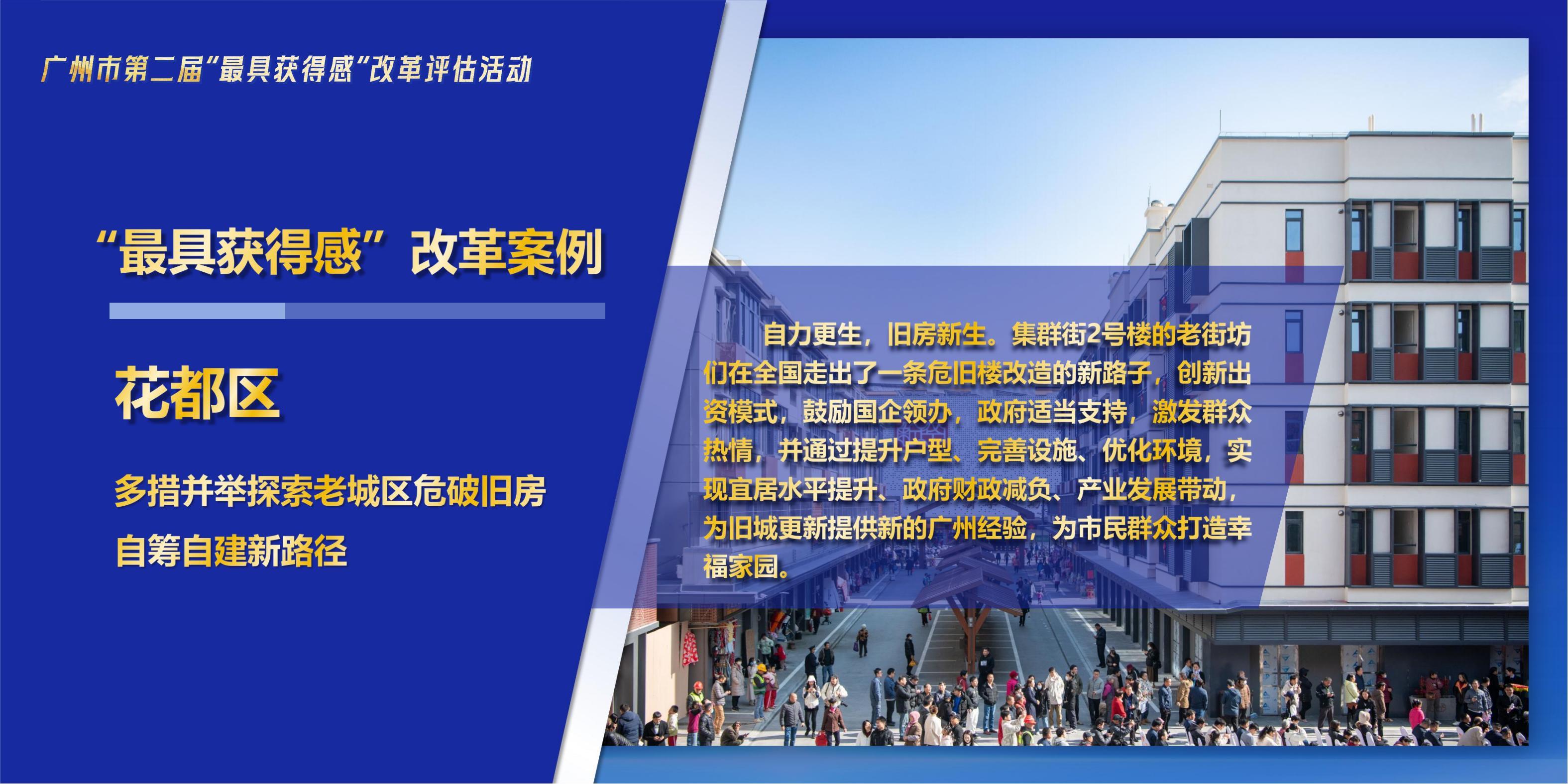 广州市第二届“最具获得感”改革评估活动

“最具获得感”改革案例

花都区

多措并举探索老城区危破旧房自筹自建新路径

自力更生，旧房新生。集群街2号楼的老街坊们在全国走出了一条危旧楼改造的新路子，创新出资模式，鼓励国企领办，政府适当支持，激发群众热情，并通过提升户型、完善设施、优化环境，实现宜居水平提升、政府财政减负、产业发展带动，为旧城更新提供新的广州经验，为市民群众打造幸福家园。